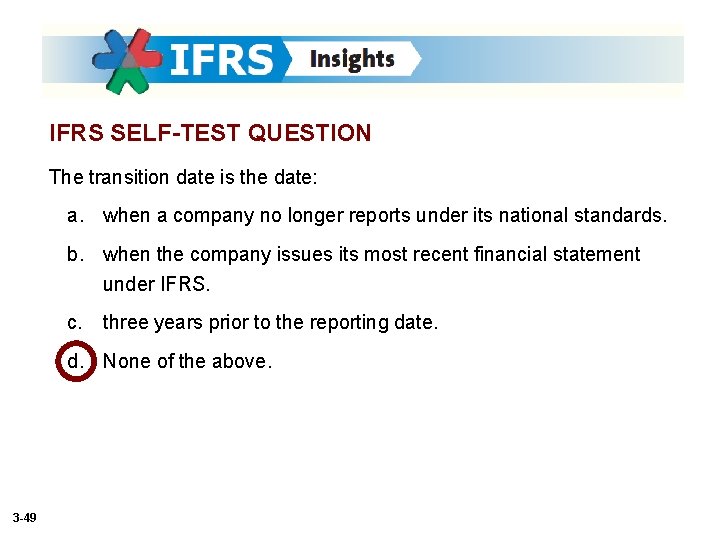 IFRS Insights

IFRS SELF-TEST QUESTION

The transition date is the date:

a. when a company no longer reports under its national standards.

b. when the company issues its most recent financial statement under IFRS.

c. three years prior to the reporting date.

d. None of the above.

3-49